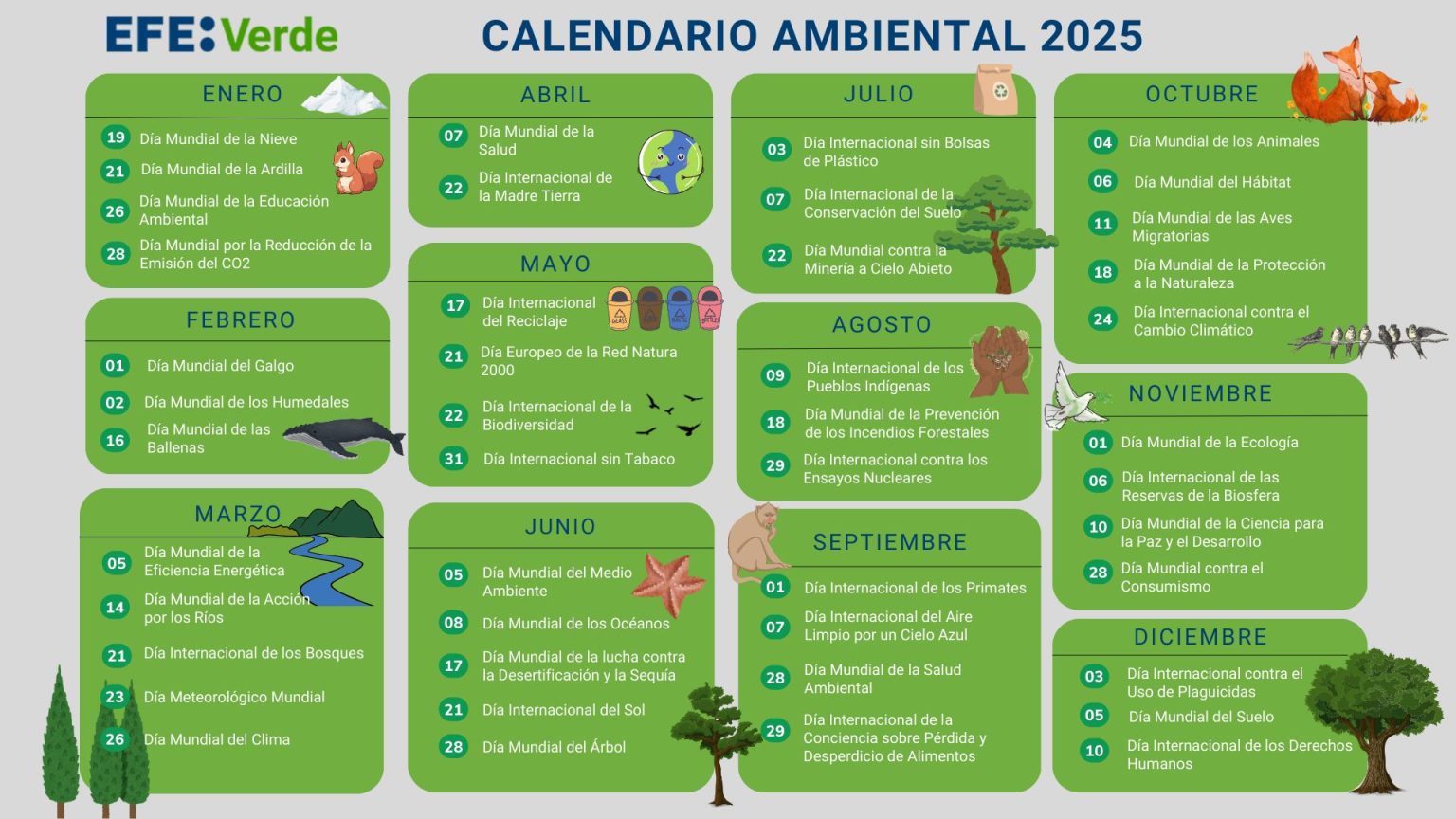 EFE:Verde

CALENDARIO AMBIENTAL 2025

ENERO
19 Día Mundial de la Nieve
21 Día Mundial de la Ardilla
26 Día Mundial de la Educación Ambiental
28 Día Mundial por la Reducción de la Emisión del CO2

FEBRERO
01 Día Mundial del Galgo
02 Día Mundial de los Humedales
16 Día Mundial de las Ballenas

MARZO
05 Día Mundial de la Eficiencia Energética
14 Día Mundial de la Acción por los Ríos
21 Día Internacional de los Bosques
23 Día Meteorológico Mundial
26 Día Mundial del Clima

ABRIL
07 Día Mundial de la Salud
22 Día Internacional de la Madre Tierra

MAYO
17 Día Internacional del Reciclaje
21 Día Europeo de la Red Natura 2000
22 Día Internacional de la Biodiversidad
31 Día Internacional sin Tabaco

JUNIO
05 Día Mundial del Medio Ambiente
08 Día Mundial de los Océanos
17 Día Mundial de la lucha contra la Desertificación y la Sequía
21 Día Internacional del Sol
28 Día Mundial del Árbol

JULIO
03 Día Internacional sin Bolsas de Plástico
07 Día Internacional de la Conservación del Suelo
22 Día Mundial contra la Minería a Cielo Abieto

AGOSTO
09 Día Internacional de los Pueblos Indígenas
18 Día Mundial de la Prevención de los Incendios Forestales
29 Día Internacional contra los Ensayos Nucleares

SEPTIEMBRE
01 Día Internacional de los Primates
07 Día Internacional del Aire Limpio por un Cielo Azul
28 Día Mundial de la Salud Ambiental
29 Día Internacional de la Conciencia sobre Pérdida y Desperdicio de Alimentos

OCTUBRE
04 Día Mundial de los Animales
06 Día Mundial del Hábitat
11 Día Mundial de las Aves Migratorias
18 Día Mundial de la Protección a la Naturaleza
24 Día Internacional contra el Cambio Climático

NOVIEMBRE
01 Día Mundial de la Ecología
06 Día Internacional de las Reservas de la Biosfera
10 Día Mundial de la Ciencia para la Paz y el Desarrollo
28 Día Mundial contra el Consumismo

DICIEMBRE
03 Día Internacional contra el Uso de Plaguicidas
05 Día Mundial del Suelo
10 Día Internacional de los Derechos Humanos